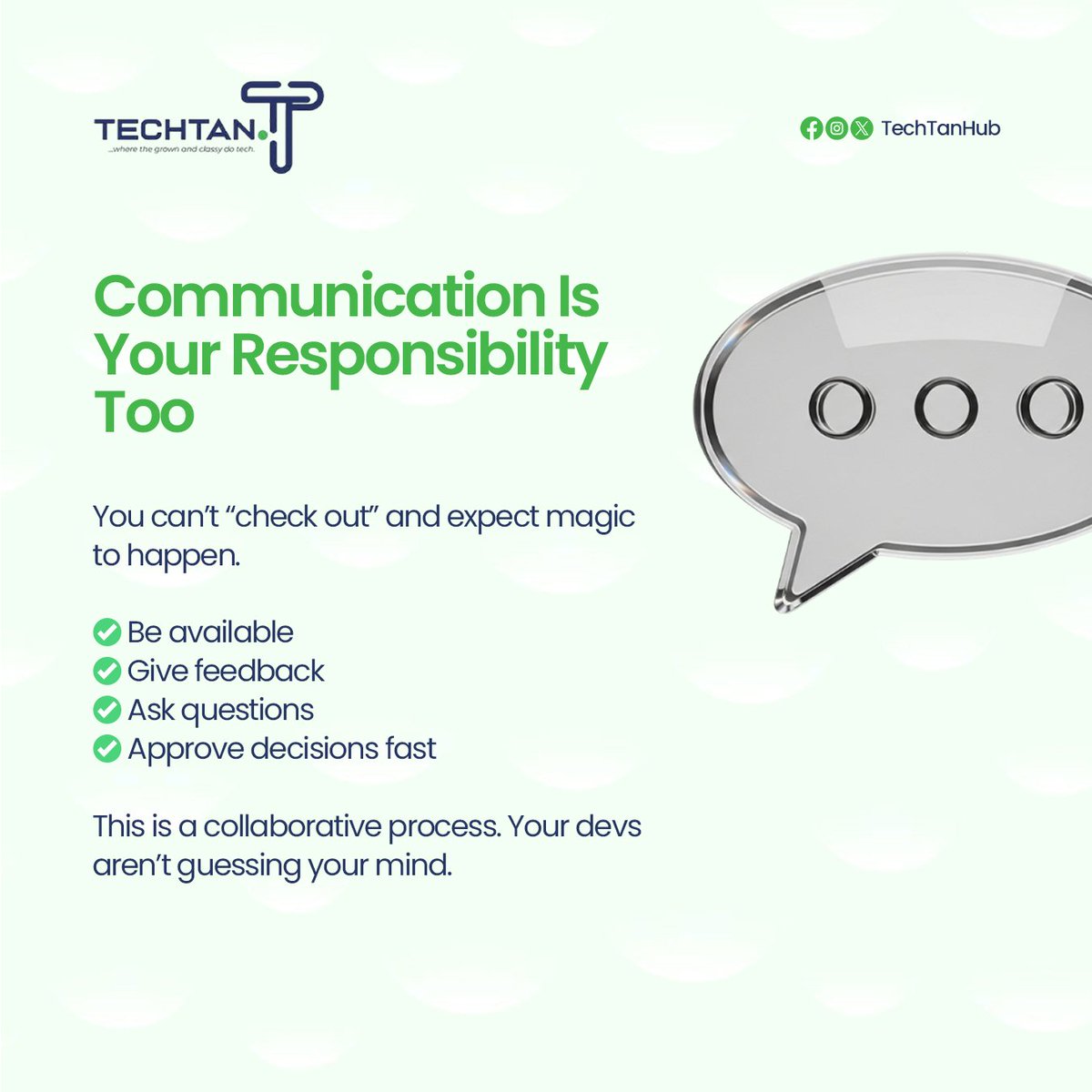 TECHTAN.
...where the grown and classy do tech.

TechTanHub

Communication Is Your Responsibility Too

You can't "check out" and expect magic to happen.

Be available
Give feedback
Ask questions
Approve decisions fast

This is a collaborative process. Your devs aren't guessing your mind.